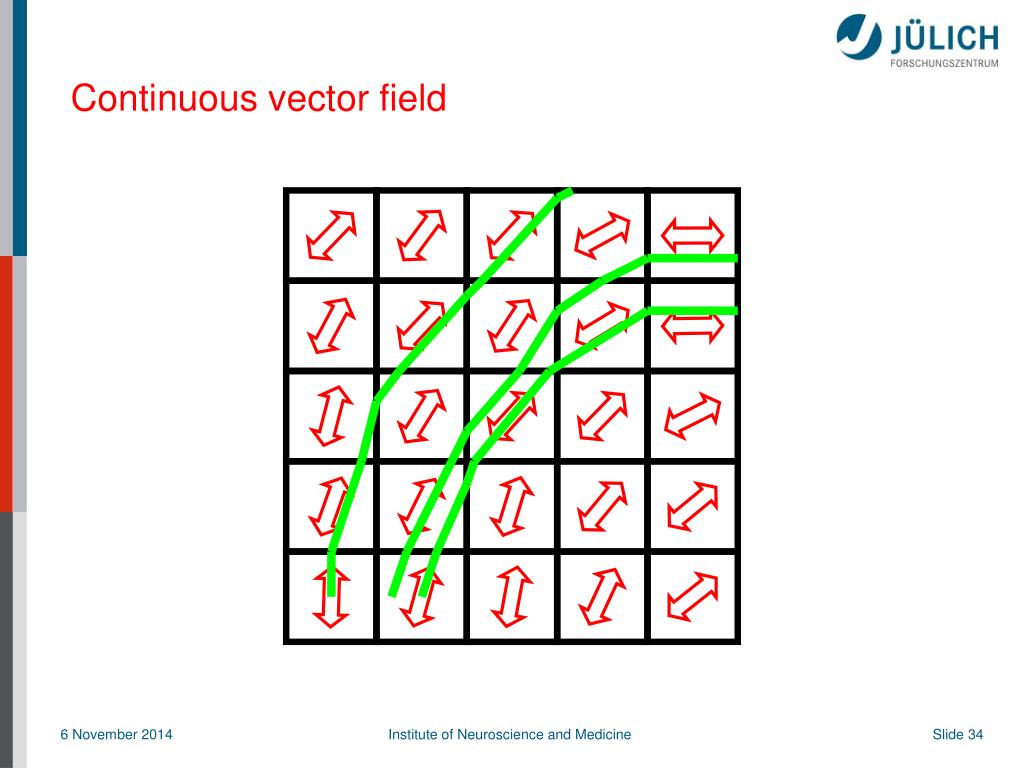 JÜLICH
FORSCHUNGSZENTRUM

Continuous vector field

6 November 2014

Institute of Neuroscience and Medicine

Slide 34